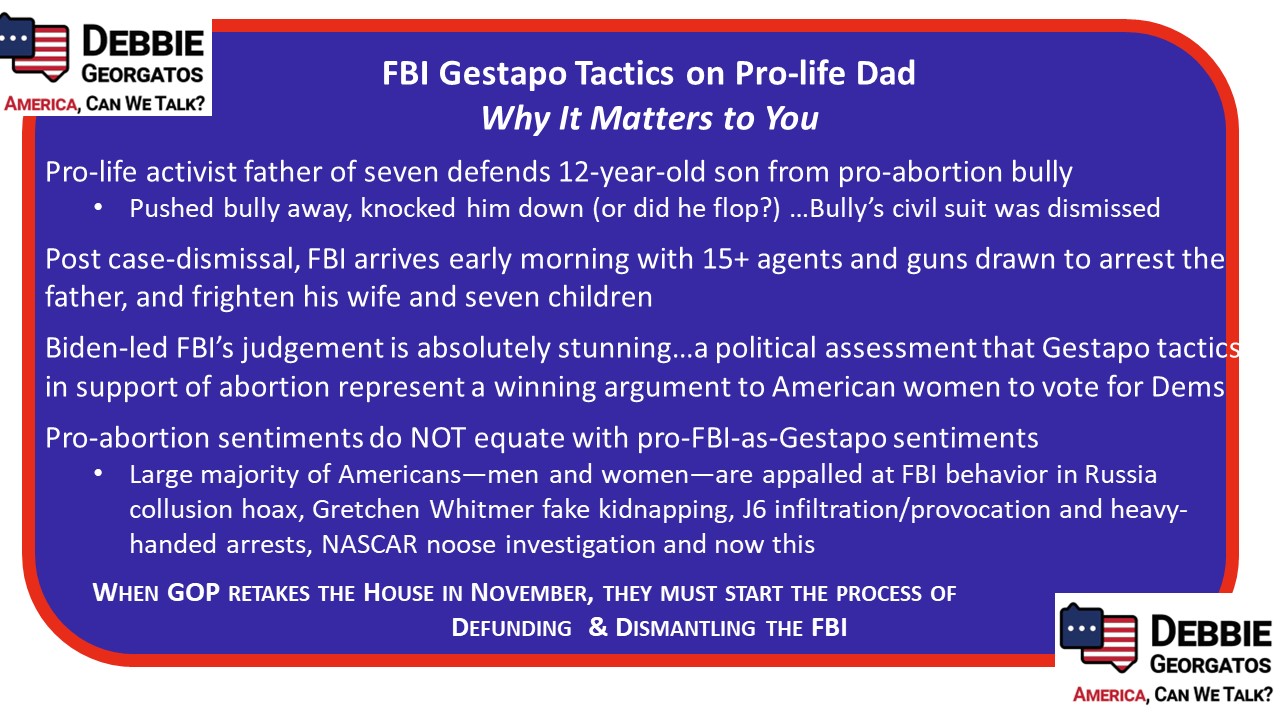 DEBBIE GEORGATOS
AMERICA, CAN WE TALK?

FBI Gestapo Tactics on Pro-life Dad
Why It Matters to You

Pro-life activist father of seven defends 12-year-old son from pro-abortion bully

• Pushed bully away, knocked him down (or did he flop?) …Bully's civil suit was dismissed

Post case-dismissal, FBI arrives early morning with 15+ agents and guns drawn to arrest the father, and frighten his wife and seven children

Biden-led FBI's judgement is absolutely stunning…a political assessment that Gestapo tactics in support of abortion represent a winning argument to American women to vote for Dems

Pro-abortion sentiments do NOT equate with pro-FBI-as-Gestapo sentiments

• Large majority of Americans—men and women—are appalled at FBI behavior in Russia collusion hoax, Gretchen Whitmer fake kidnapping, J6 infiltration/provocation and heavy-handed arrests, NASCAR noose investigation and now this

WHEN GOP RETAKES THE HOUSE IN NOVEMBER, THEY MUST START THE PROCESS OF DEFUNDING & DISMANTLING THE FBI

DEBBIE GEORGATOS
AMERICA, CAN WE TALK?